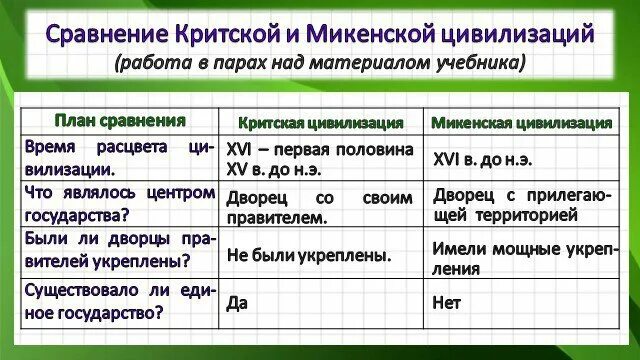 Сравнение Критской и Микенской цивилизаций
(работа в парах над материалом учебника)

| План сравнения | Критская цивилизация | Микенская цивилизация |
|---|---|---|
| Время расцвета цивилизации. | XVI – первая половина XV в. до н.э. | XVI в. до н.э. |
| Что являлось центром государства? | Дворец со своим правителем. | Дворец с прилегающей территорией |
| Были ли дворцы правителей укреплены? | Не были укреплены. | Имели мощные укрепления |
| Существовало ли единое государство? | Да | Нет |